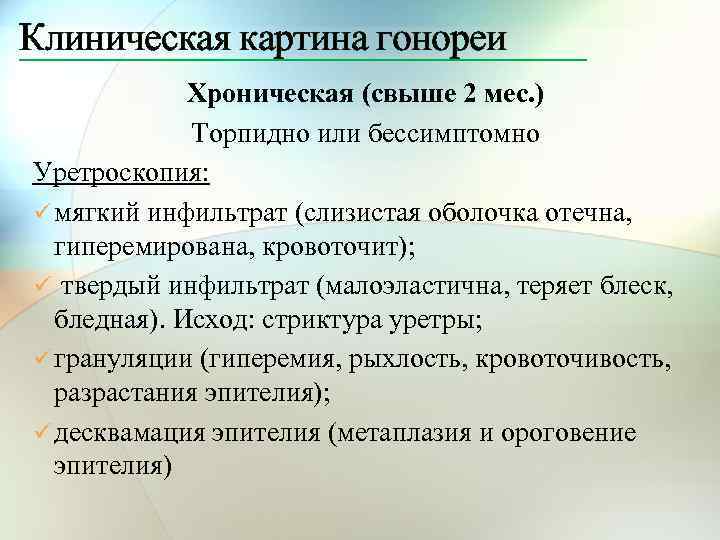 Клиническая картина гонореи

Хроническая (свыше 2 мес.)

Торпидно или бессимптомно

Уретроскопия:

✓ мягкий инфильтрат (слизистая оболочка отечна, гиперемирована, кровоточит);

✓ твердый инфильтрат (малоэластична, теряет блеск, бледная). Исход: стриктура уретры;

✓ грануляции (гиперемия, рыхлость, кровоточивость, разрастания эпителия);

✓ десквамация эпителия (метаплазия и ороговение эпителия)